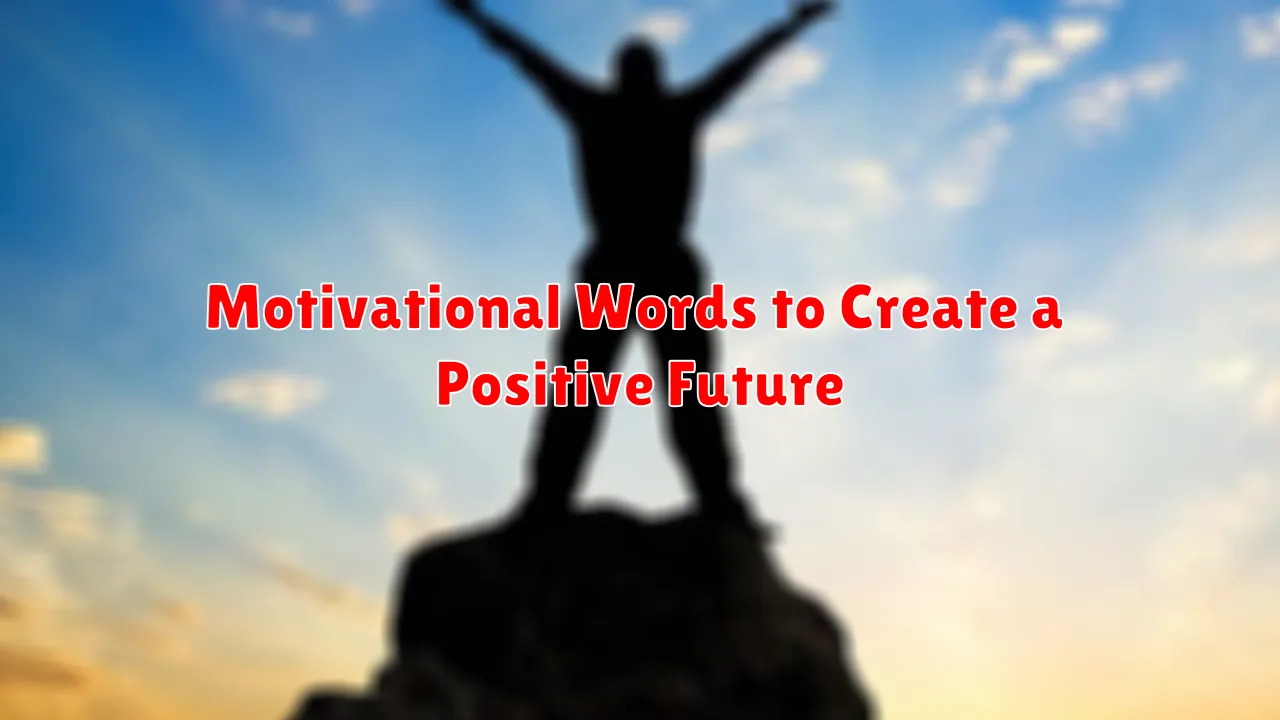 Motivational Words to Create a Positive Future